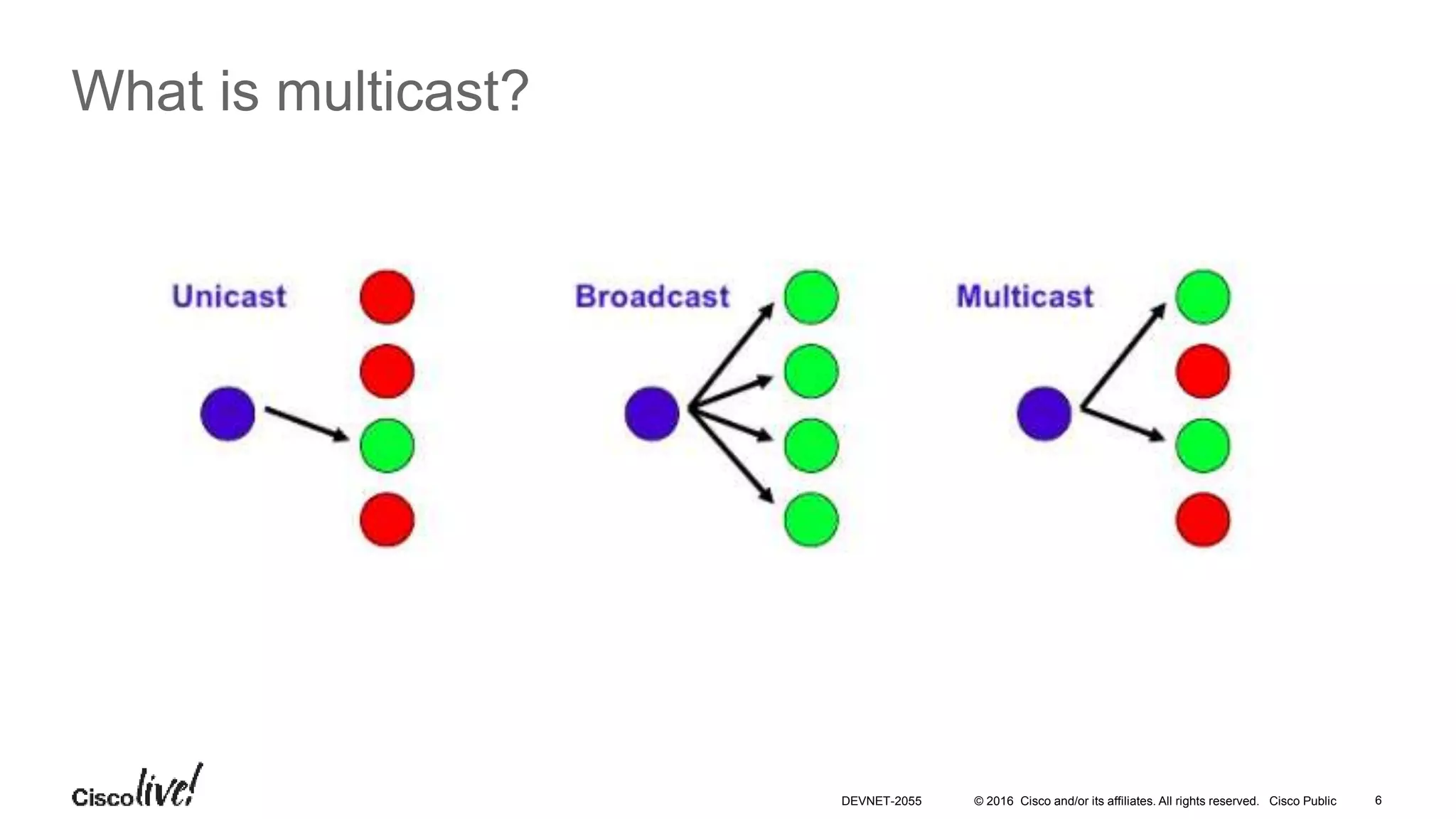 What is multicast?

Unicast

Broadcast

Multicast

Cisco live!

DEVNET-2055

© 2016 Cisco and/or its affiliates. All rights reserved. Cisco Public

6